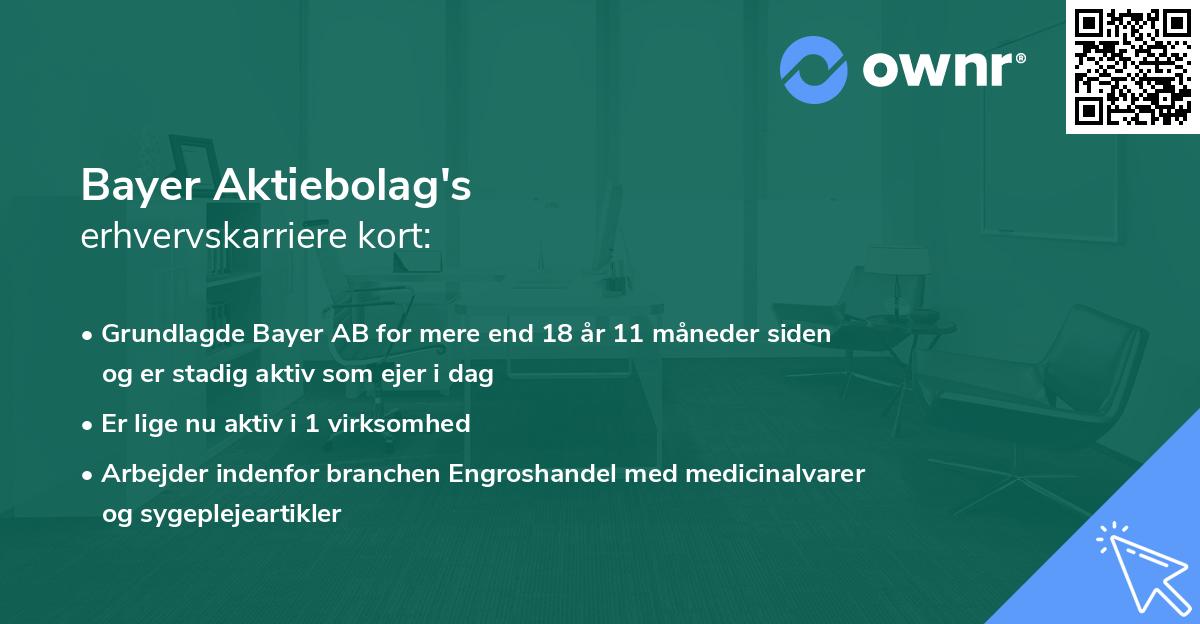 ownr®

Bayer Aktiebolag's
erhvervskarriere kort:

• Grundlagde Bayer AB for mere end 18 år 11 måneder siden og er stadig aktiv som ejer i dag
• Er lige nu aktiv i 1 virksomhed
• Arbejder indenfor branchen Engroshandel med medicinalvarer og sygeplejeartikler